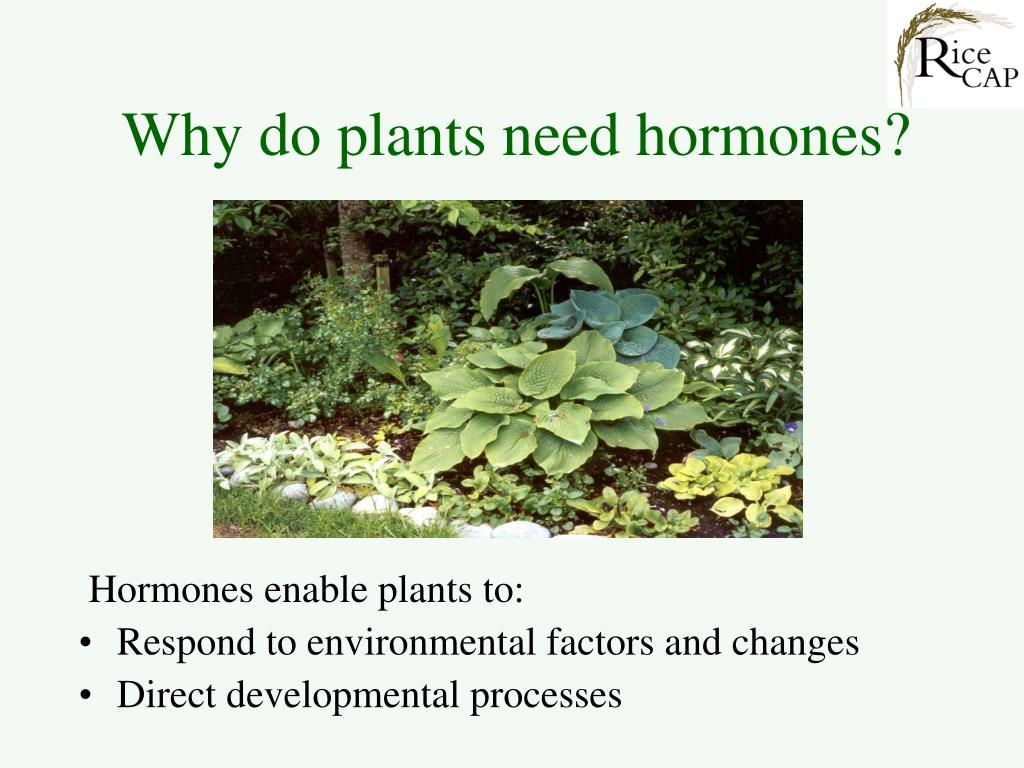 Rice CAP

Why do plants need hormones?

Hormones enable plants to:
• Respond to environmental factors and changes
• Direct developmental processes